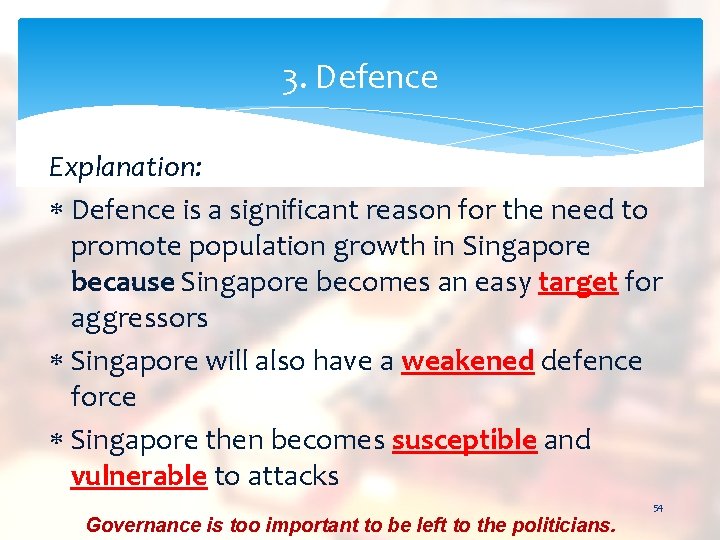 3. Defence

Explanation:

* Defence is a significant reason for the need to promote population growth in Singapore because Singapore becomes an easy target for aggressors

* Singapore will also have a weakened defence force

* Singapore then becomes susceptible and vulnerable to attacks

54

Governance is too important to be left to the politicians.